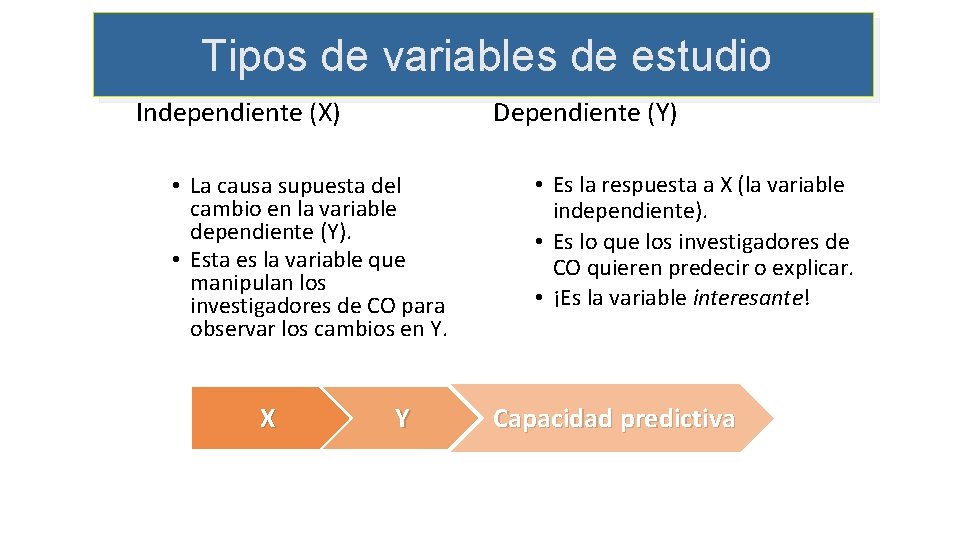 Tipos de variables de estudio

Independiente (X)

• La causa supuesta del cambio en la variable dependiente (Y).
• Esta es la variable que manipulan los investigadores de CO para observar los cambios en Y.

Dependiente (Y)

• Es la respuesta a X (la variable independiente).
• Es lo que los investigadores de CO quieren predecir o explicar.
• ¡Es la variable interesante!

X

Y

Capacidad predictiva